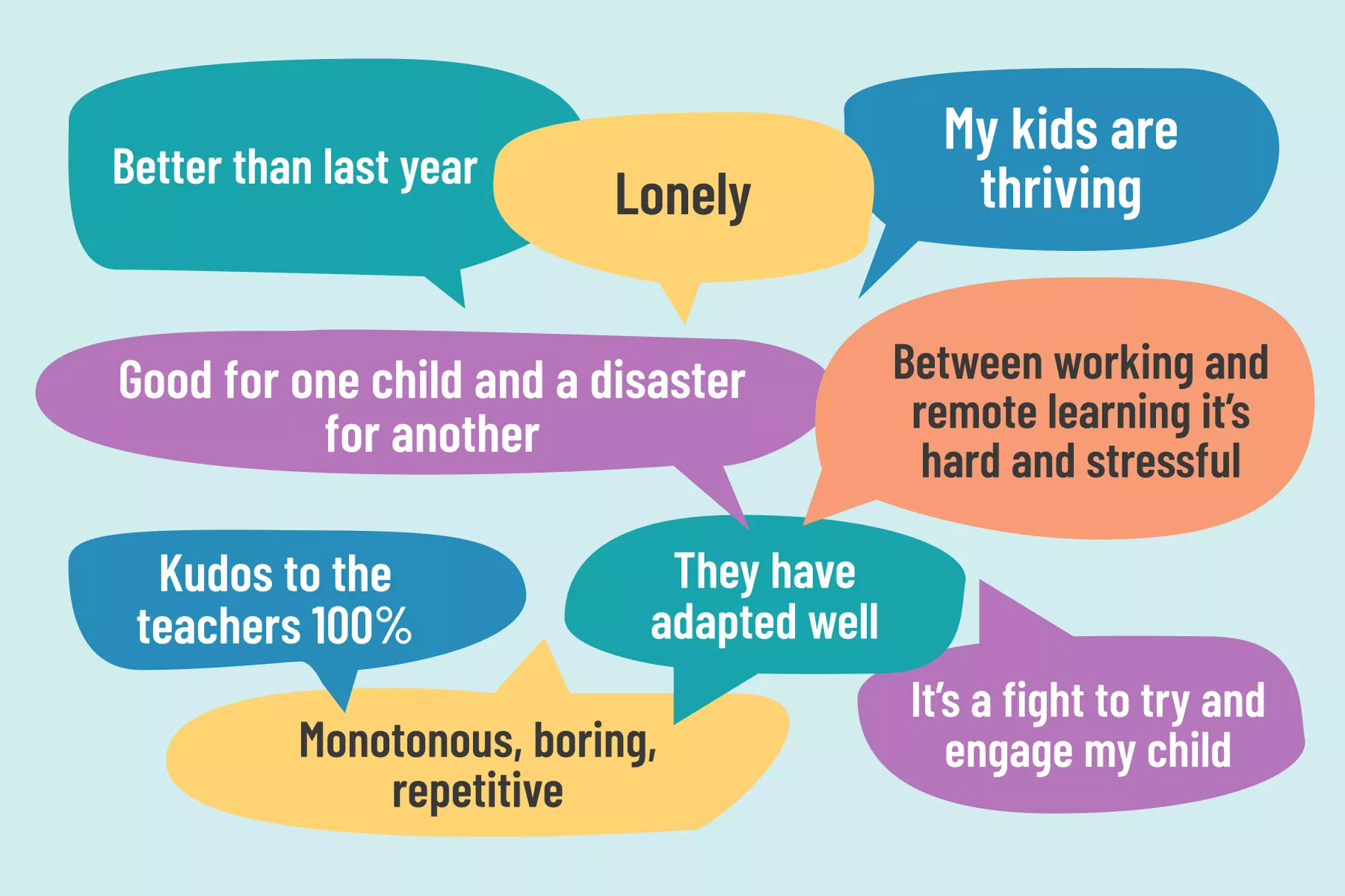 Better than last year

Lonely

My kids are thriving

Good for one child and a disaster for another

Between working and remote learning it's hard and stressful

Kudos to the teachers 100%

They have adapted well

Monotonous, boring, repetitive

It's a fight to try and engage my child